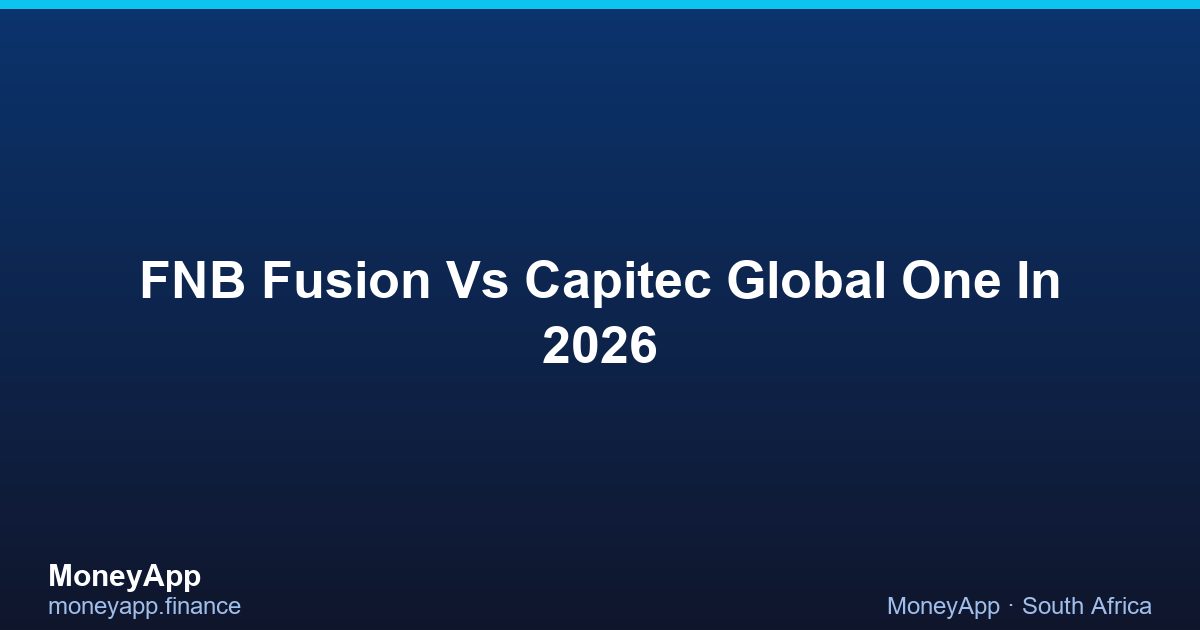 FNB Fusion Vs Capitec Global One In 2026

MoneyApp
moneyapp.finance

MoneyApp · South Africa